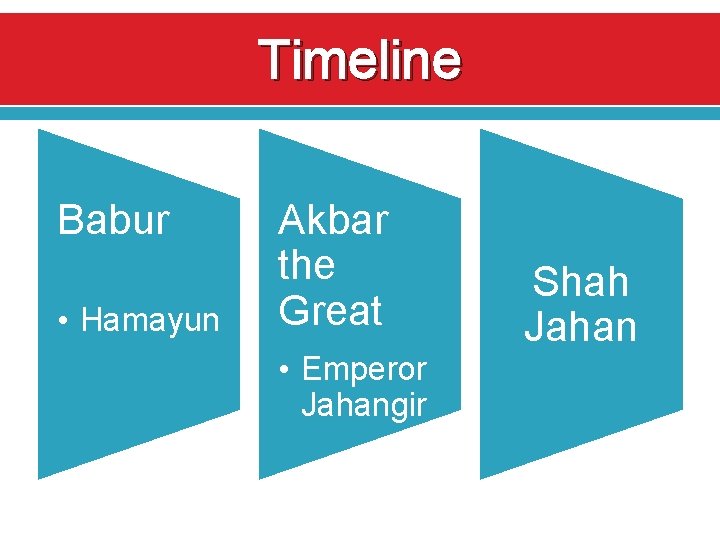 Timeline

Babur

• Hamayun

Akbar the Great

• Emperor Jahangir

Shah Jahan